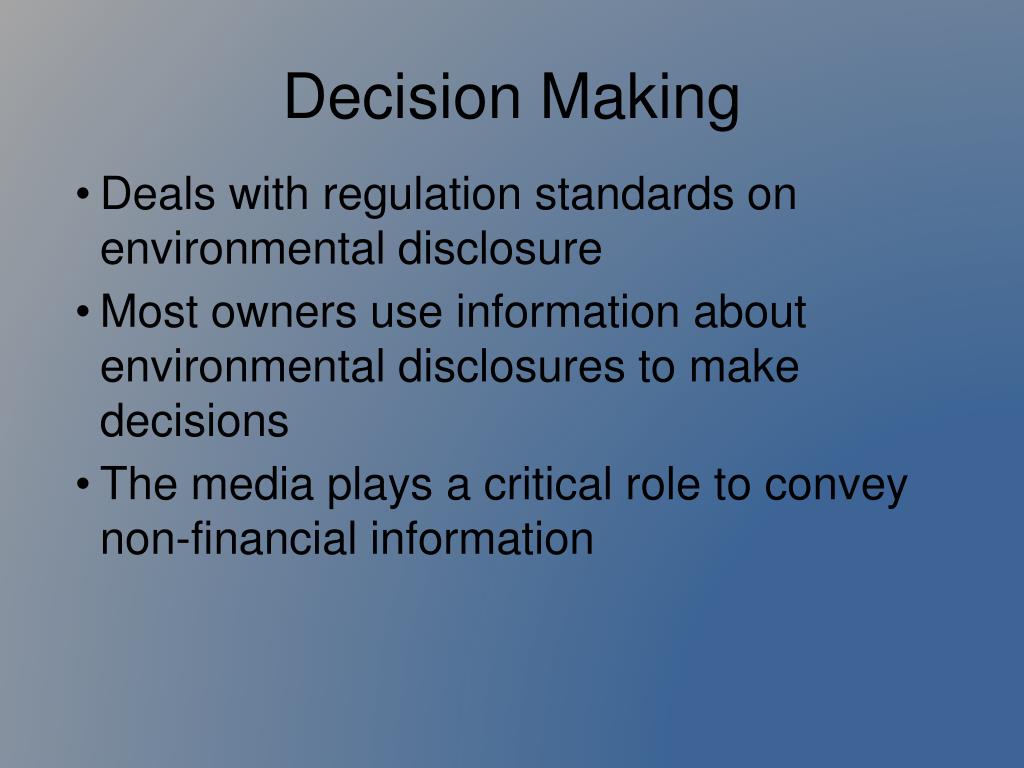 Decision Making

• Deals with regulation standards on environmental disclosure
• Most owners use information about environmental disclosures to make decisions
• The media plays a critical role to convey non-financial information